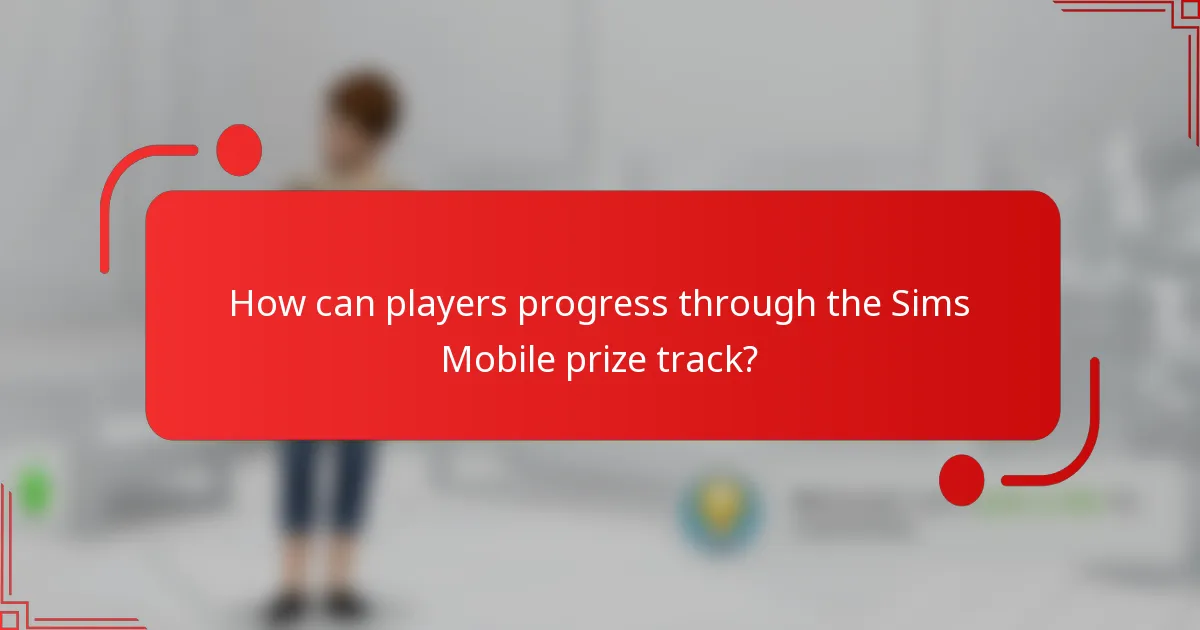 How can players progress through the Sims Mobile prize track?